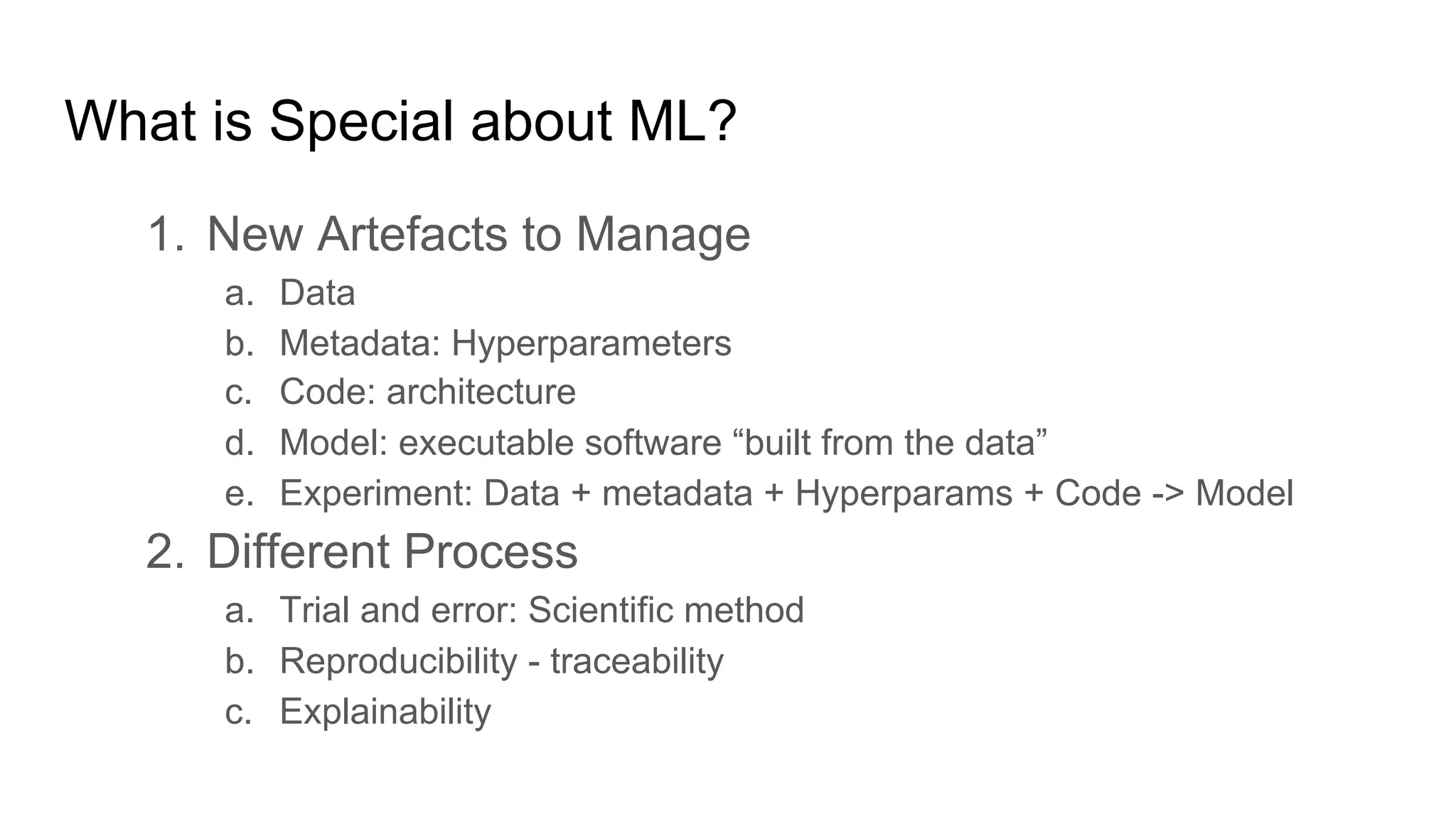 What is Special about ML?

1. New Artefacts to Manage
a. Data
b. Metadata: Hyperparameters
c. Code: architecture
d. Model: executable software “built from the data”
e. Experiment: Data + metadata + Hyperparams + Code -> Model
2. Different Process
a. Trial and error: Scientific method
b. Reproducibility - traceability
c. Explainability